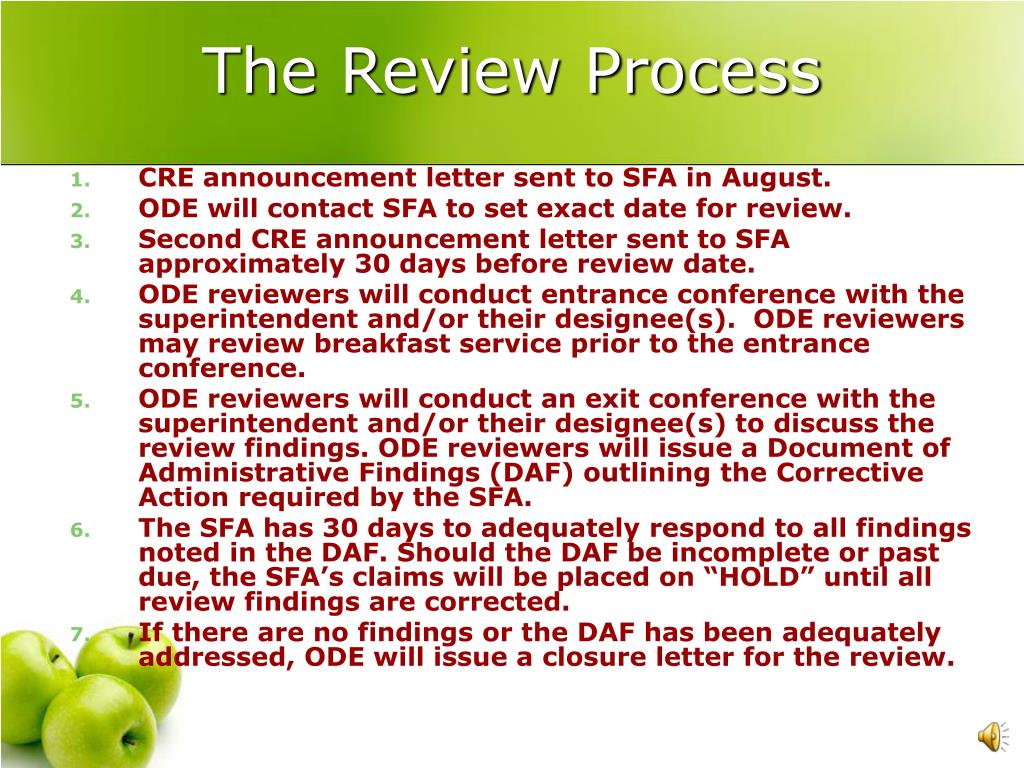 The Review Process

1. CRE announcement letter sent to SFA in August.
2. ODE will contact SFA to set exact date for review.
3. Second CRE announcement letter sent to SFA approximately 30 days before review date.
4. ODE reviewers will conduct entrance conference with the superintendent and/or their designee(s). ODE reviewers may review breakfast service prior to the entrance conference.
5. ODE reviewers will conduct an exit conference with the superintendent and/or their designee(s) to discuss the review findings. ODE reviewers will issue a Document of Administrative Findings (DAF) outlining the Corrective Action required by the SFA.
6. The SFA has 30 days to adequately respond to all findings noted in the DAF. Should the DAF be incomplete or past due, the SFA's claims will be placed on "HOLD" until all review findings are corrected.
7. If there are no findings or the DAF has been adequately addressed, ODE will issue a closure letter for the review.